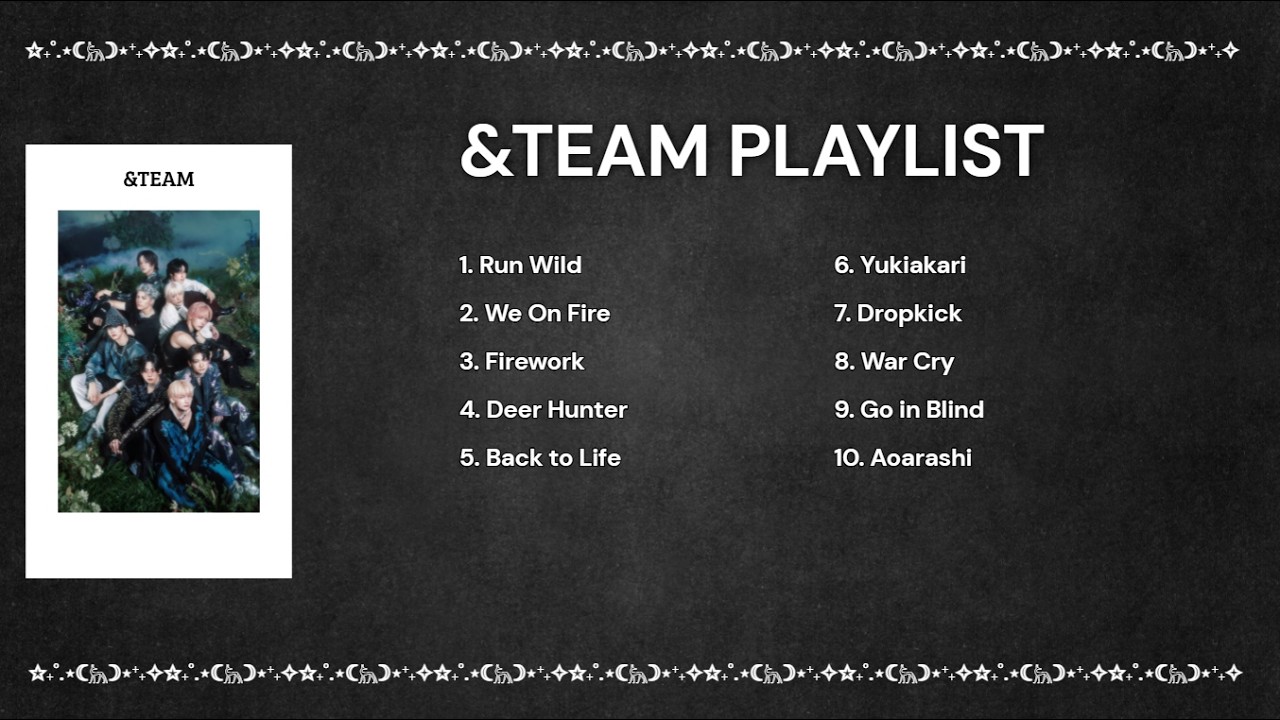 &TEAM

&TEAM PLAYLIST

1. Run Wild
2. We On Fire
3. Firework
4. Deer Hunter
5. Back to Life

6. Yukiakari
7. Dropkick
8. War Cry
9. Go in Blind
10. Aoarashi